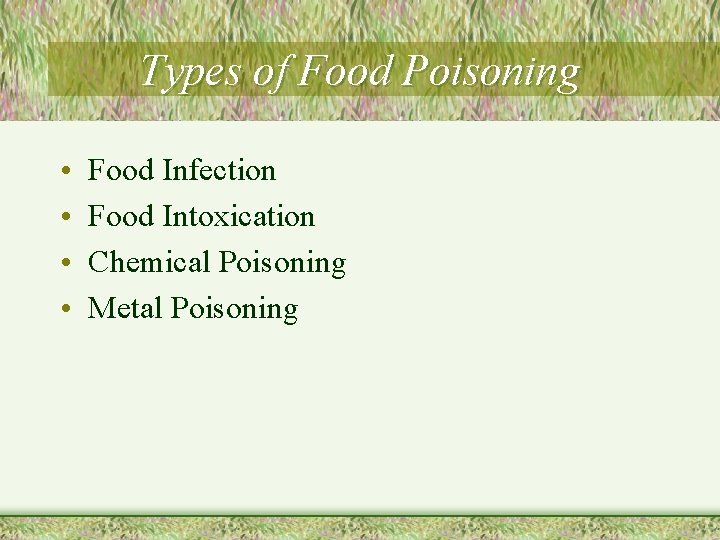 Types of Food Poisoning

• Food Infection
• Food Intoxication
• Chemical Poisoning
• Metal Poisoning